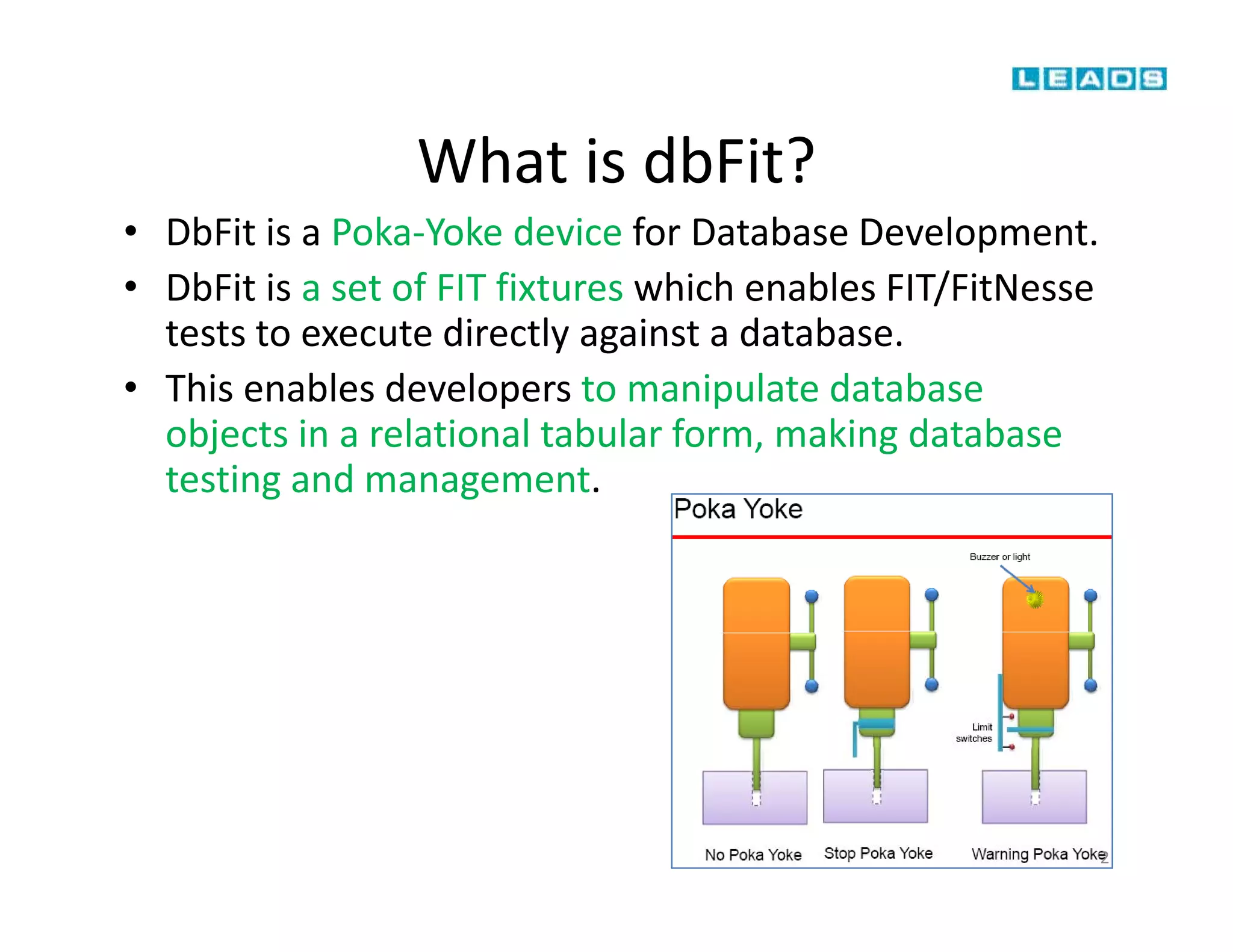 LEADS

What is dbFit?

• DbFit is a Poka-Yoke device for Database Development.

• DbFit is a set of FIT fixtures which enables FIT/FitNesse tests to execute directly against a database.

• This enables developers to manipulate database objects in a relational tabular form, making database testing and management.

Poka Yoke

Buzzer or light

Limit switches

No Poka Yoke

Stop Poka Yoke

Warning Poka Yoke

2